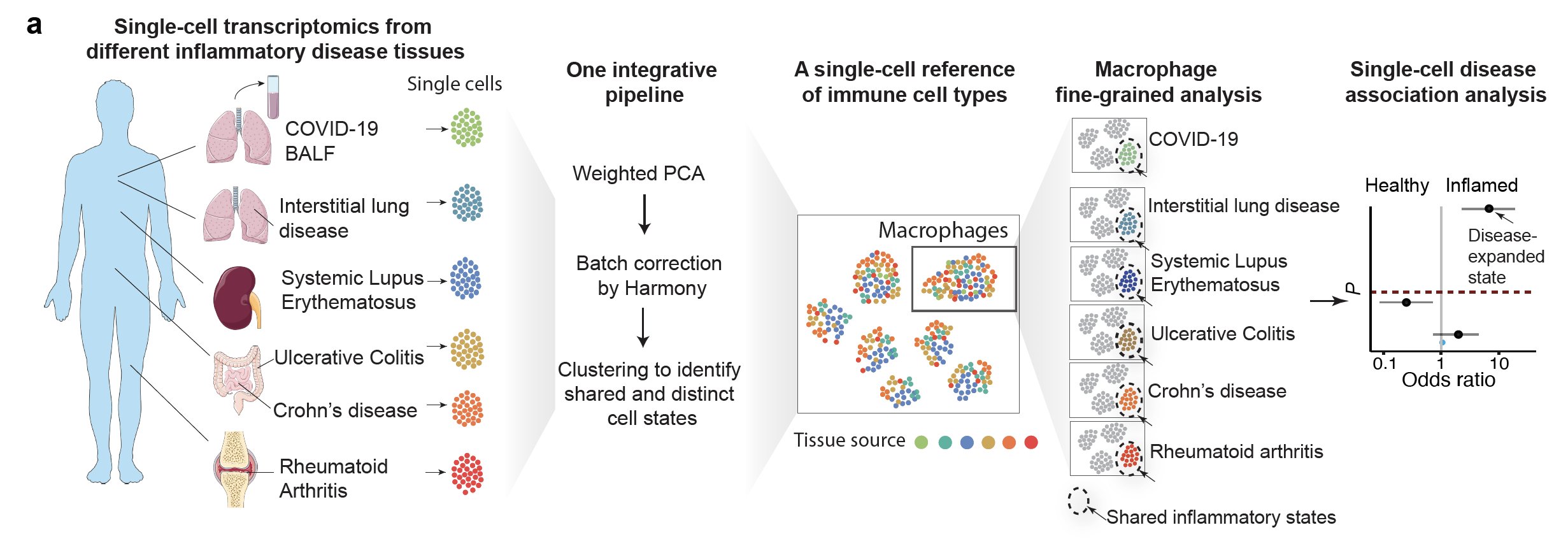 a

Single-cell transcriptomics from different inflammatory disease tissues

Single cells

COVID-19 BALF

Interstitial lung disease

Systemic Lupus Erythematosus

Ulcerative Colitis

Crohn's disease

Rheumatoid Arthritis

One integrative pipeline

Weighted PCA

Batch correction by Harmony

Clustering to identify shared and distinct cell states

A single-cell reference of immune cell types

Macrophages

Tissue source

Macrophage fine-grained analysis

COVID-19

Interstitial lung disease

Systemic Lupus Erythematosus

Ulcerative Colitis

Crohn's disease

Rheumatoid arthritis

Shared inflammatory states

Single-cell disease association analysis

Healthy Inflamed

Disease-expanded state

P

0.1 1 10

Odds ratio